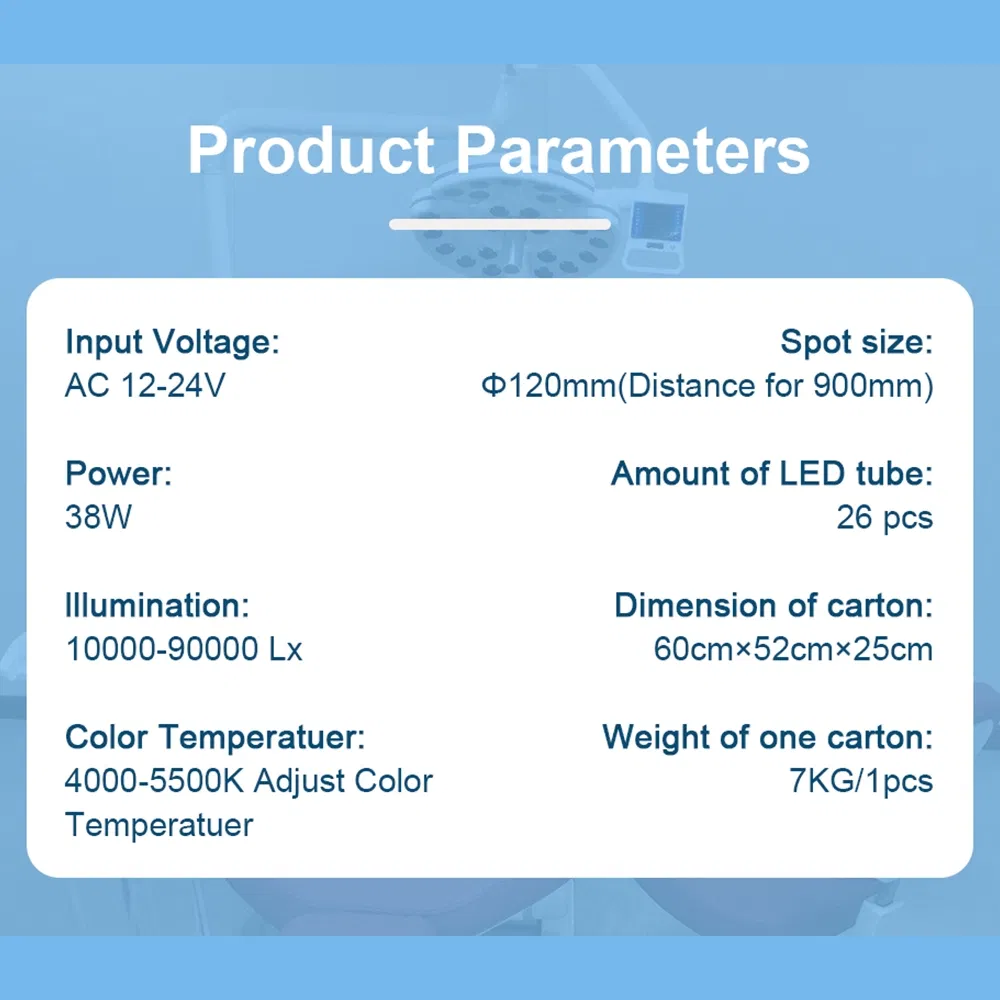 Product Parameters

Input Voltage:
AC 12-24V

Power:
38W

Illumination:
10000-90000 Lx

Color Temperatuer:
4000-5500K Adjust Color Temperatuer

Spot size:
Φ120mm(Distance for 900mm)

Amount of LED tube:
26 pcs

Dimension of carton:
60cm×52cm×25cm

Weight of one carton:
7KG/1pcs